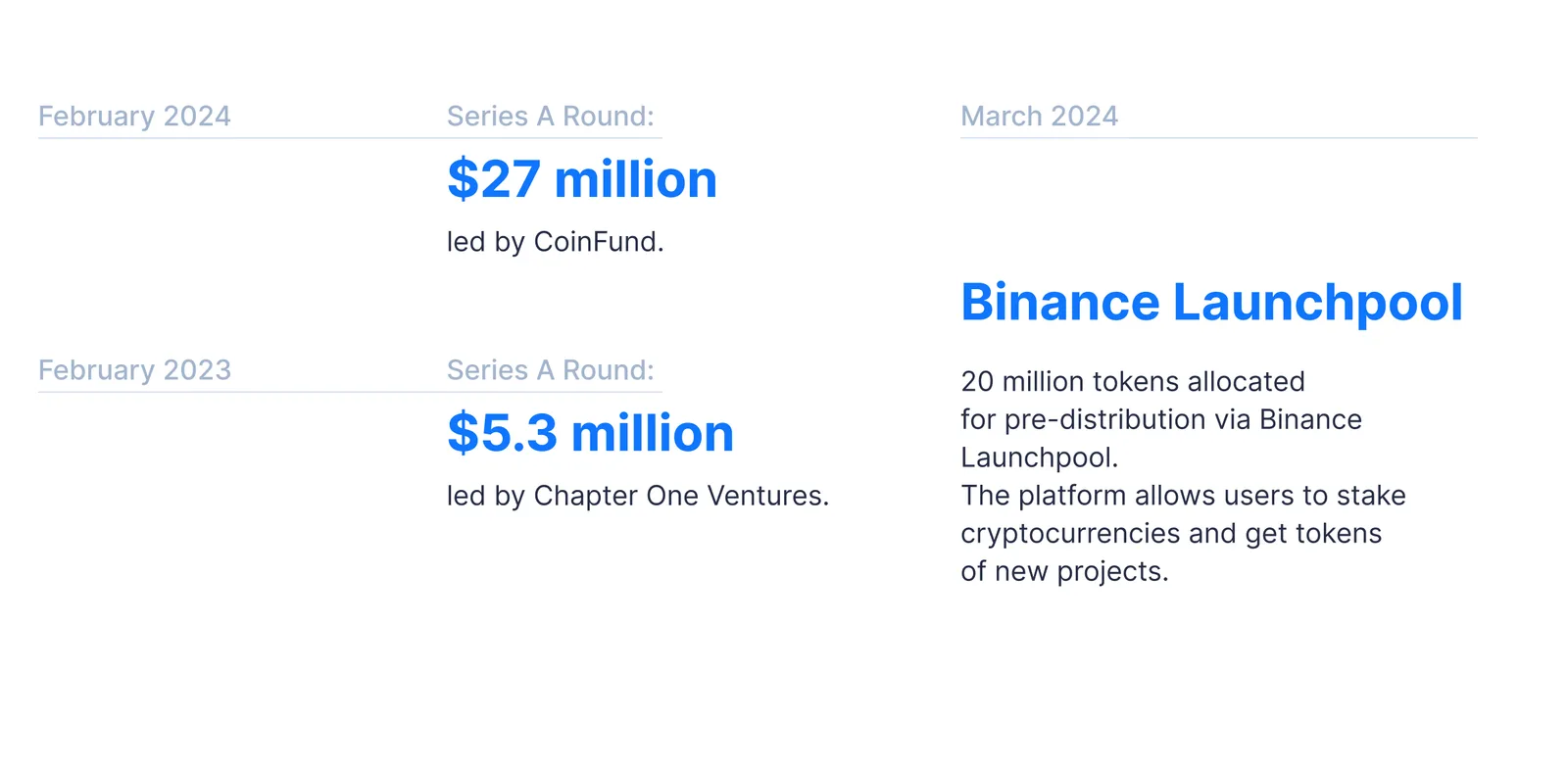 February 2024

Series A Round:

$27 million

led by CoinFund.

February 2023

Series A Round:

$5.3 million

led by Chapter One Ventures.

March 2024

Binance Launchpool

20 million tokens allocated for pre-distribution via Binance Launchpool.
The platform allows users to stake cryptocurrencies and get tokens of new projects.